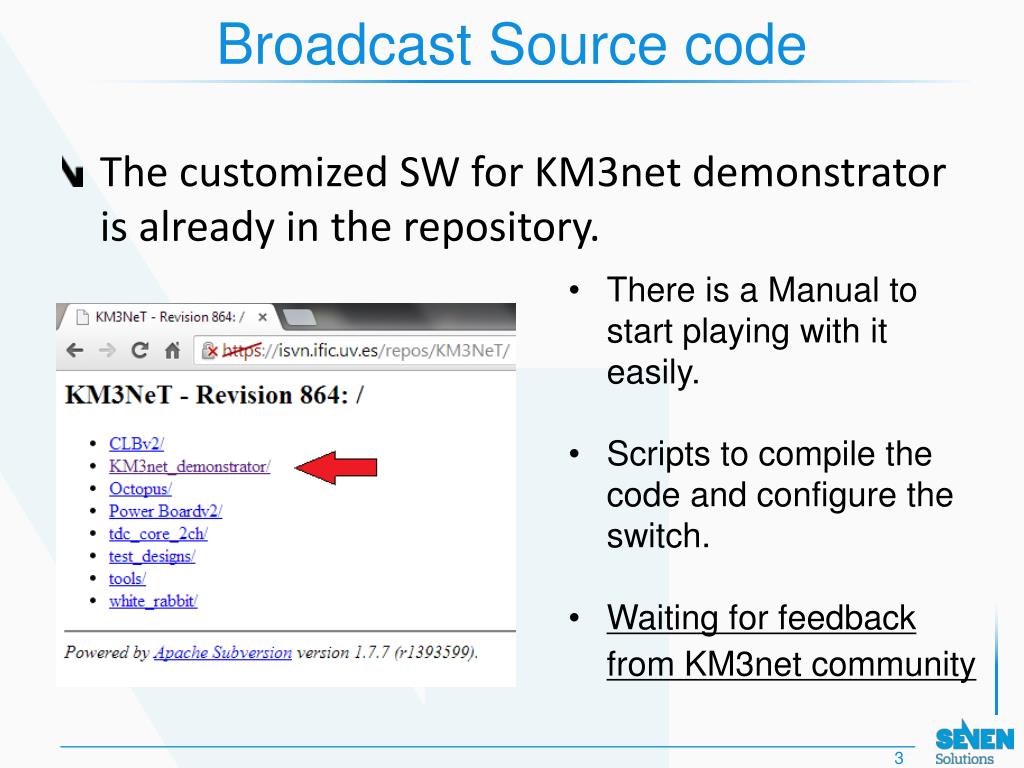 Broadcast Source code

The customized SW for KM3net demonstrator is already in the repository.

KM3NeT - Revision 864: / ×

https://isvn.ific.uv.es/repos/KM3NeT/

KM3NeT - Revision 864: /

- CLBv2/
- KM3net_demonstrator/
- Octopus/
- Power Boardv2/
- tdc_core_2ch/
- test_designs/
- tools/
- white_rabbit/

Powered by Apache Subversion version 1.7.7 (r1393599).

- There is a Manual to start playing with it easily.
- Scripts to compile the code and configure the switch.
- Waiting for feedback from KM3net community

3

SEVEN Solutions